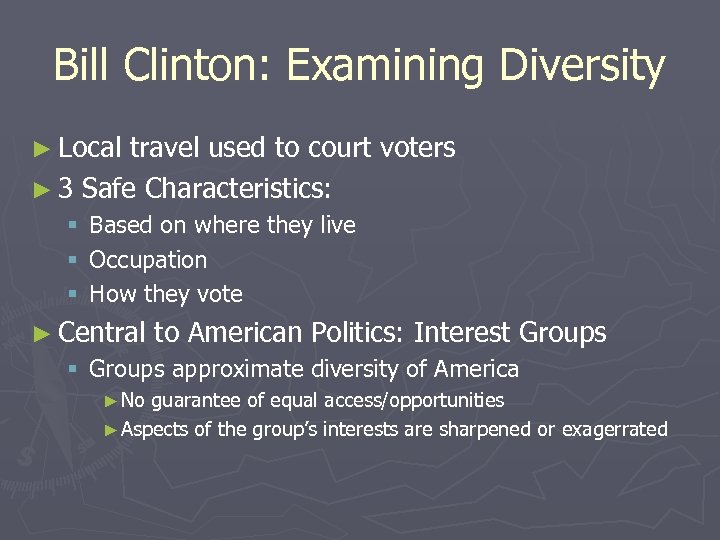 Bill Clinton: Examining Diversity

► Local travel used to court voters
► 3 Safe Characteristics:
▪ Based on where they live
▪ Occupation
▪ How they vote
► Central to American Politics: Interest Groups
▪ Groups approximate diversity of America
► No guarantee of equal access/opportunities
► Aspects of the group's interests are sharpened or exagerrated